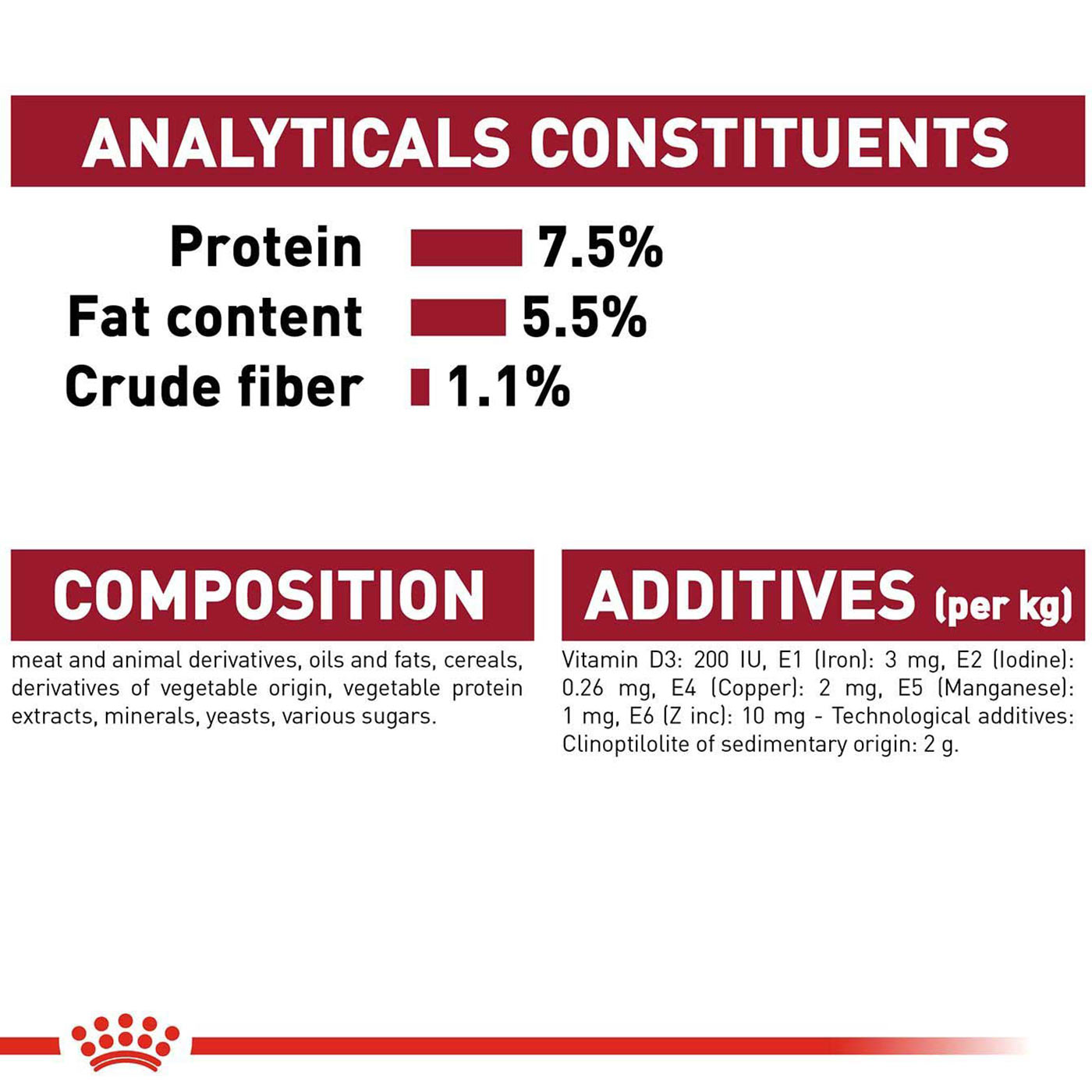 ANALYTICALS CONSTITUENTS

Protein 7.5%
Fat content 5.5%
Crude fiber 1.1%

COMPOSITION

meat and animal derivatives, oils and fats, cereals, derivatives of vegetable origin, vegetable protein extracts, minerals, yeasts, various sugars.

ADDITIVES (per kg)

Vitamin D3: 200 IU, E1 (Iron): 3 mg, E2 (Iodine): 0.26 mg, E4 (Copper): 2 mg, E5 (Manganese): 1 mg, E6 (Z inc): 10 mg - Technological additives: Clinoptilolite of sedimentary origin: 2 g.